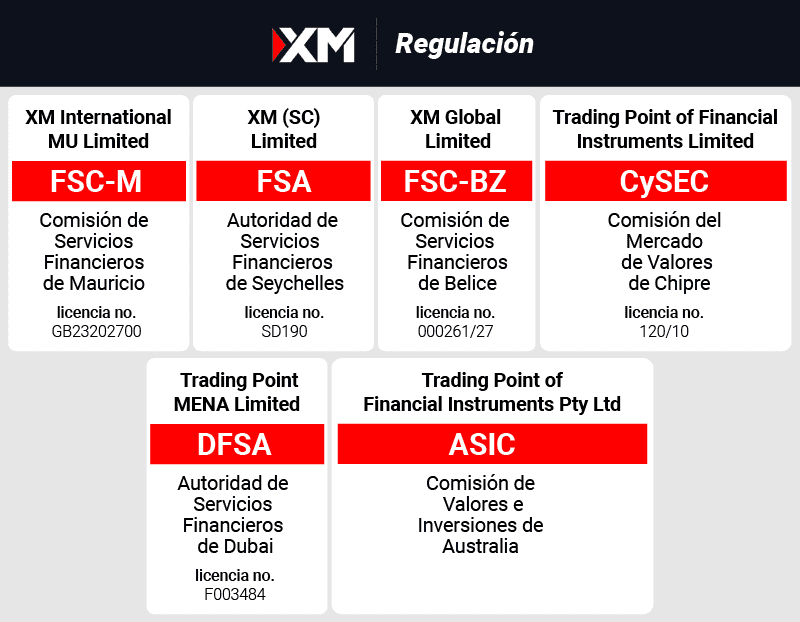 XM Regulación

XM International MU Limited
FSC-M
Comisión de Servicios Financieros de Mauricio
licencia no.
GB23202700

XM (SC) Limited
FSA
Autoridad de Servicios Financieros de Seychelles
licencia no.
SD190

XM Global Limited
FSC-BZ
Comisión de Servicios Financieros de Belice
licencia no.
000261/27

Trading Point of Financial Instruments Limited
CySEC
Comisión del Mercado de Valores de Chipre
licencia no.
120/10

Trading Point MENA Limited
DFSA
Autoridad de Servicios Financieros de Dubai
licencia no.
F003484

Trading Point of Financial Instruments Pty Ltd
ASIC
Comisión de Valores e Inversiones de Australia